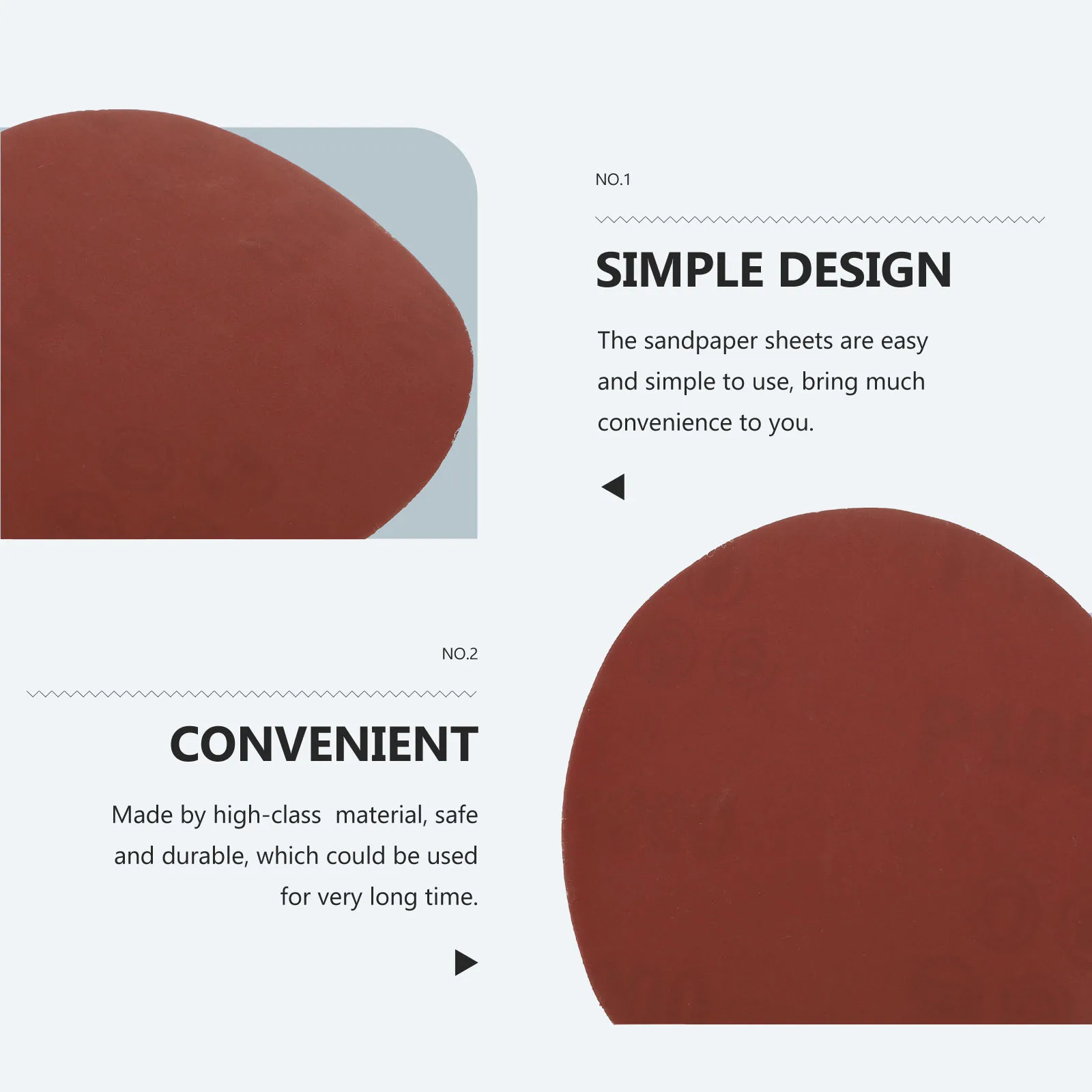 NO.1

SIMPLE DESIGN

The sandpaper sheets are easy and simple to use, bring much convenience to you.

NO.2

CONVENIENT

Made by high-class  material, safe and durable, which could be used for very long time.